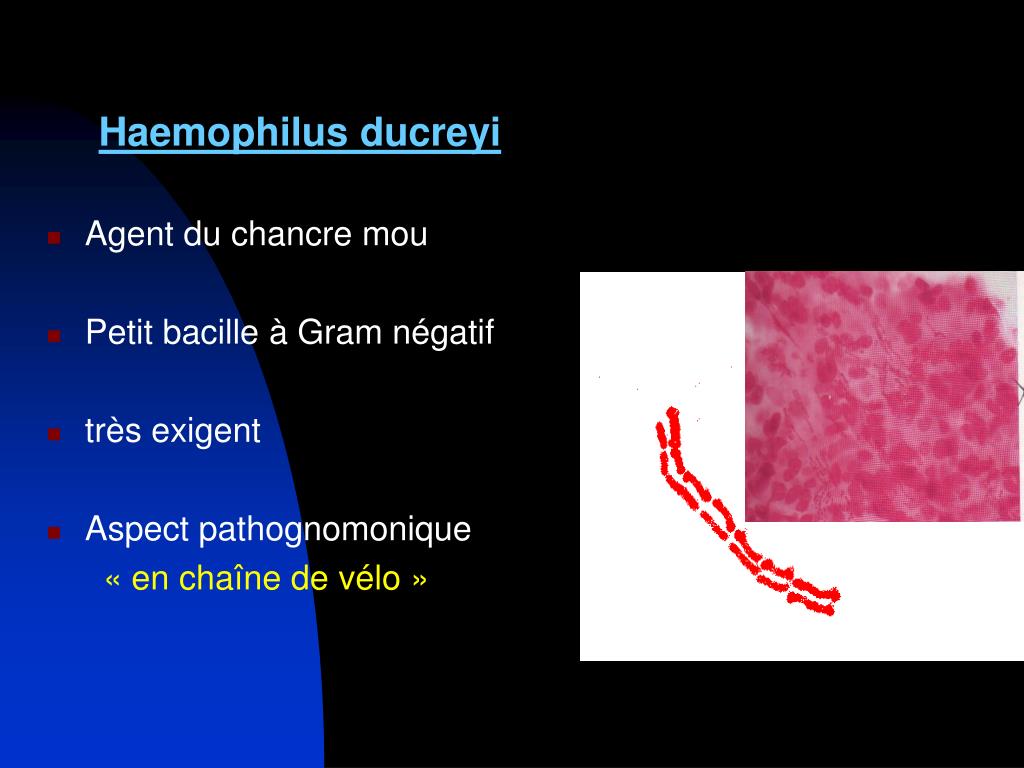 Haemophilus ducreyi

Agent du chancre mou

Petit bacille à Gram négatif

très exigent

Aspect pathognomonique
« en chaîne de vélo »